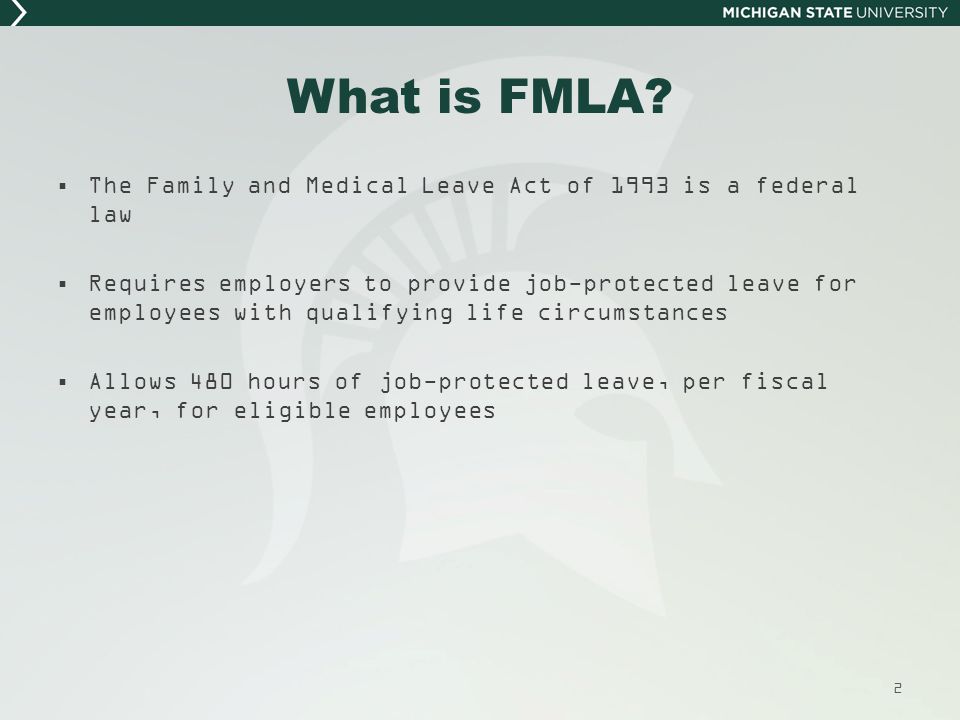 MICHIGAN STATE UNIVERSITY

What is FMLA?

▪ The Family and Medical Leave Act of 1993 is a federal law

▪ Requires employers to provide job-protected leave for employees with qualifying life circumstances

▪ Allows 480 hours of job-protected leave, per fiscal year, for eligible employees

2